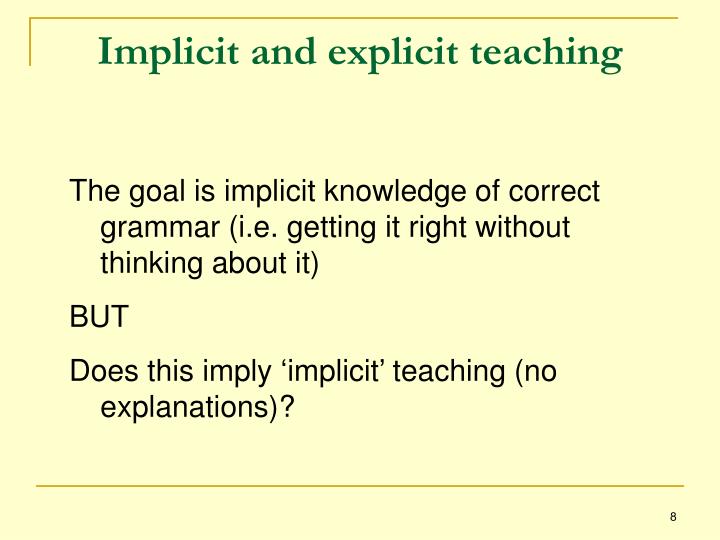 Implicit and explicit teaching

The goal is implicit knowledge of correct grammar (i.e. getting it right without thinking about it)

BUT

Does this imply ‘implicit’ teaching (no explanations)?

8